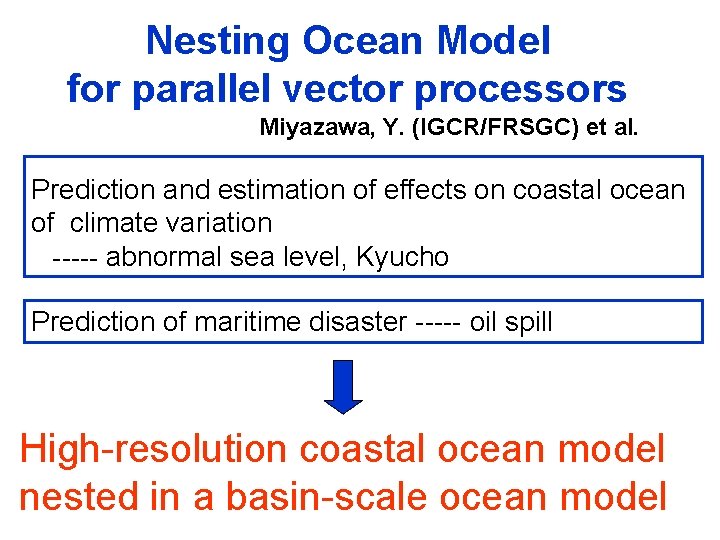 Nesting Ocean Model
for parallel vector processors

Miyazawa, Y. (IGCR/FRSGC) et al.

Prediction and estimation of effects on coastal ocean of climate variation
----- abnormal sea level, Kyucho

Prediction of maritime disaster ----- oil spill

High-resolution coastal ocean model nested in a basin-scale ocean model